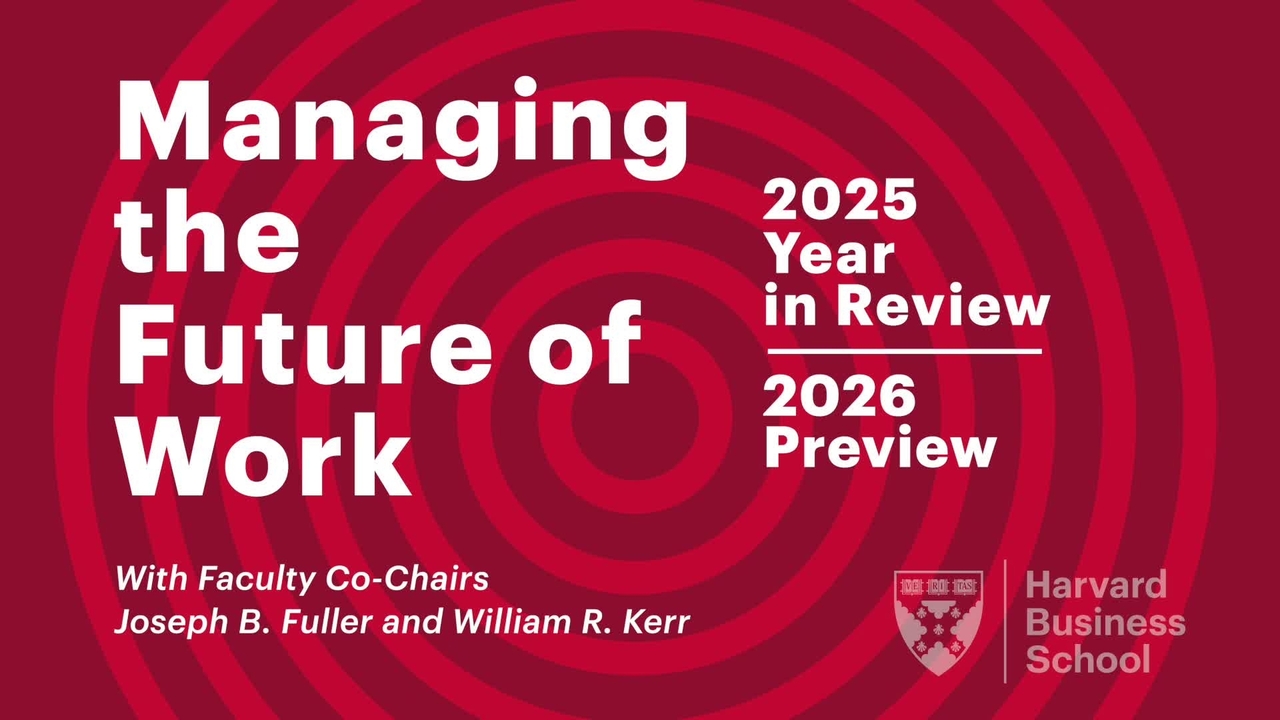 Managing the Future of Work

2025 Year in Review

2026 Preview

With Faculty Co-Chairs
Joseph B. Fuller and William R. Kerr

VE RI TAS

Harvard Business School